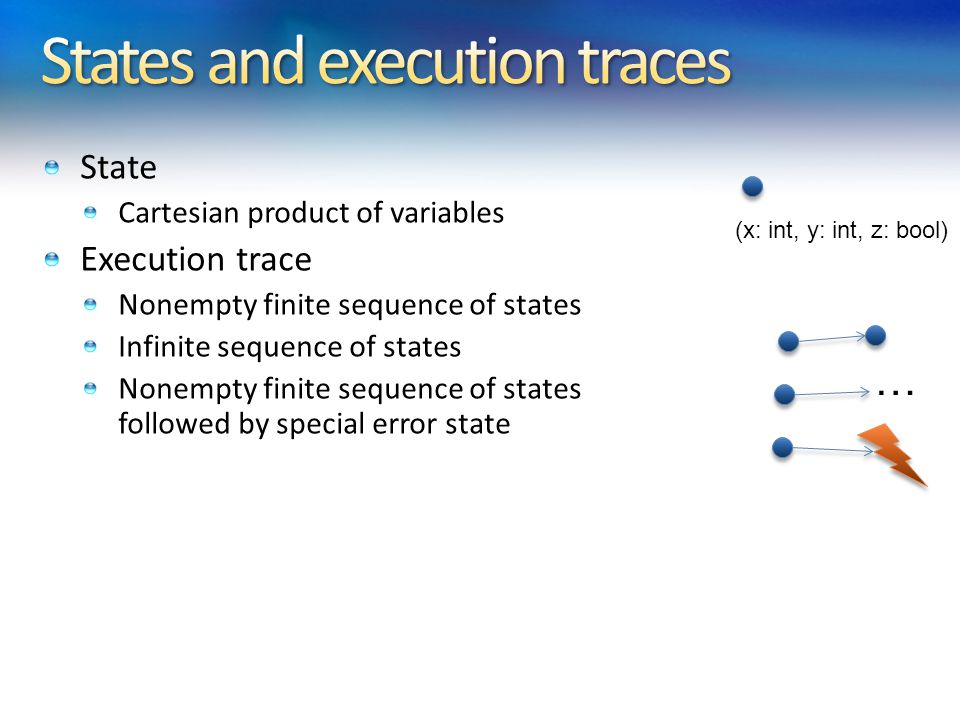 States and execution traces

State
Cartesian product of variables

Execution trace
Nonempty finite sequence of states
Infinite sequence of states
Nonempty finite sequence of states followed by special error state

(x: int, y: int, z: bool)

...